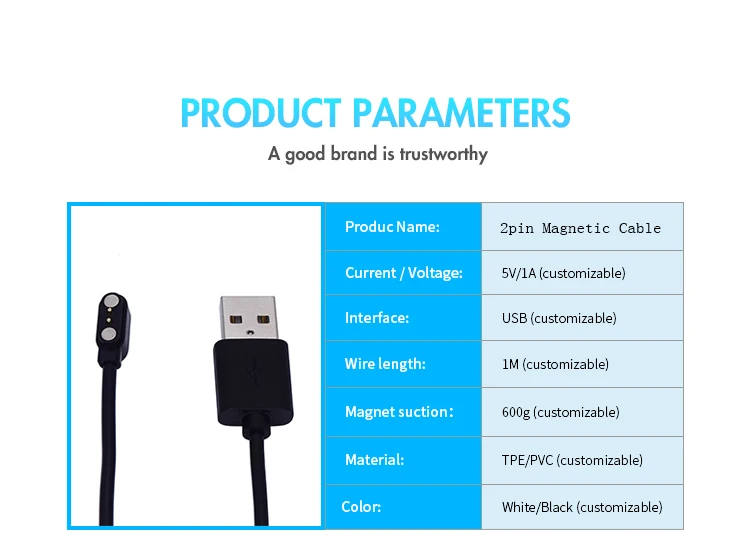 PRODUCT PARAMETERS

A good brand is trustworthy

| Produc Name: | 2pin Magnetic Cable |
|---|---|
| Current / Voltage: | 5V/1A (customizable) |
| Interface: | USB (customizable) |
| Wire length: | 1M (customizable) |
| Magnet suction: | 600g (customizable) |
| Material: | TPE/PVC (customizable) |
| Color: | White/Black (customizable) |